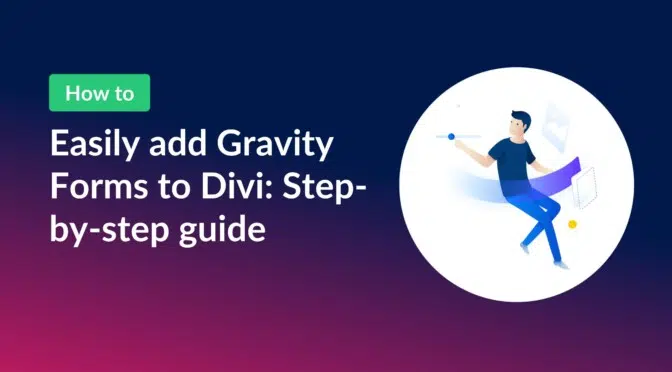 How to

Easily add Gravity Forms to Divi: Step-by-step guide